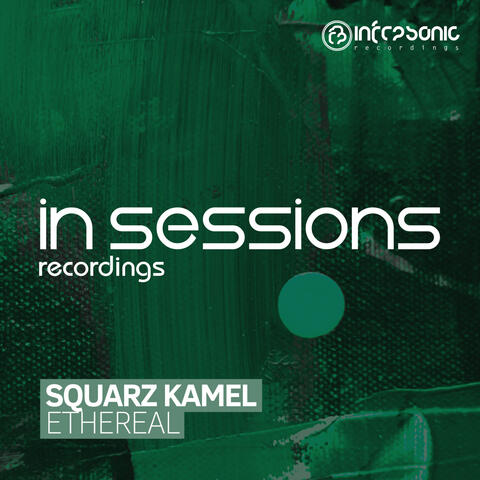 infrasonic
recordings

in sessions
recordings

SQUARZ KAMEL
ETHEREAL